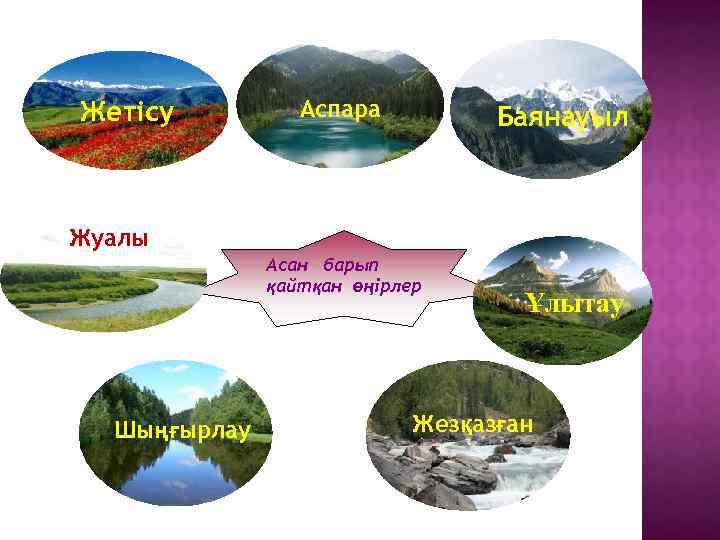 Жетісу

Аспара

Баянауыл

Жуалы

Асан барып қайтқан өңірлер

Ұлытау

Шыңғырлау

Жезқазған